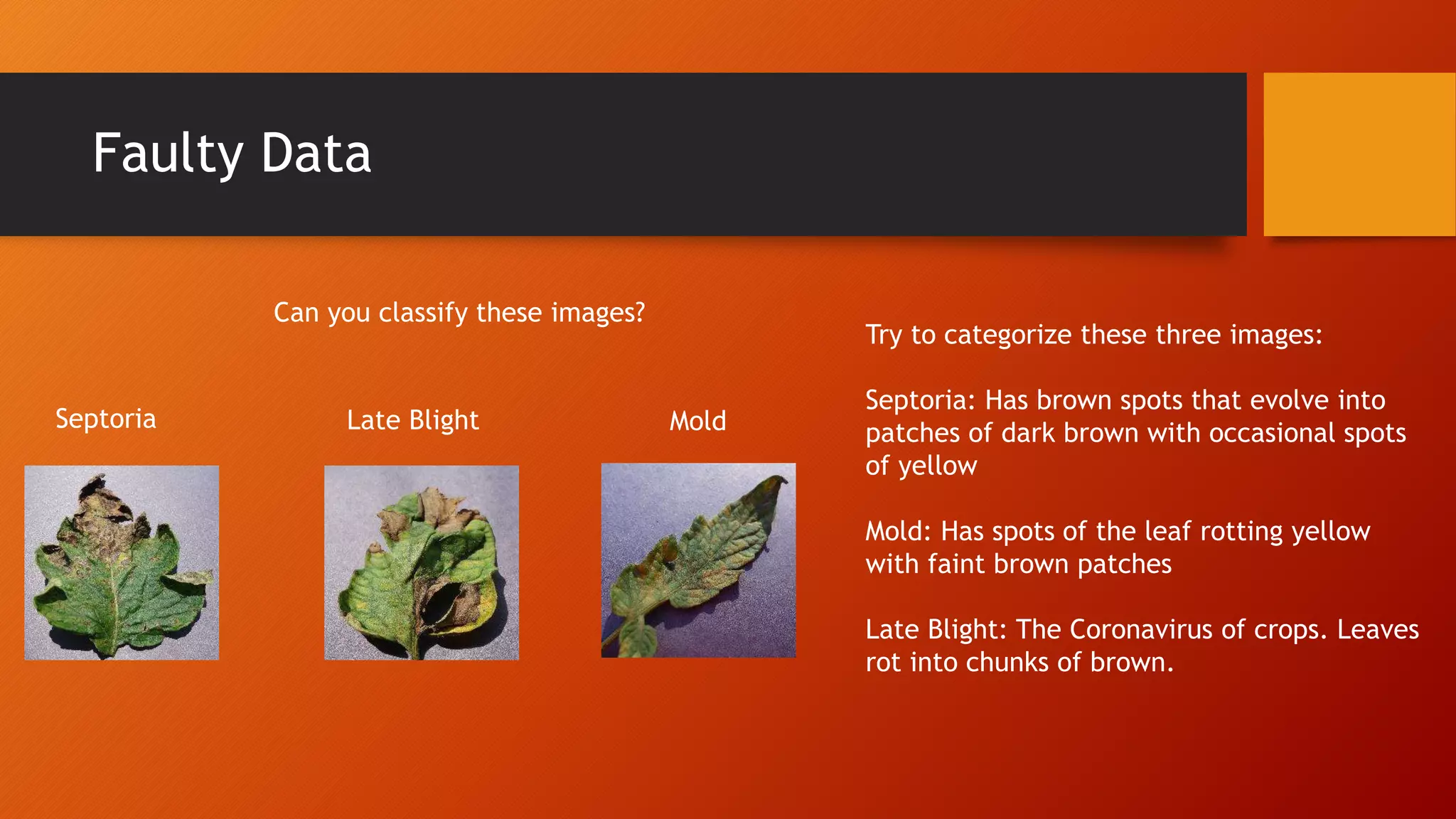 Faulty Data

Can you classify these images?

Septoria

Late Blight

Mold

Try to categorize these three images:

Septoria: Has brown spots that evolve into patches of dark brown with occasional spots of yellow

Mold: Has spots of the leaf rotting yellow with faint brown patches

Late Blight: The Coronavirus of crops. Leaves rot into chunks of brown.